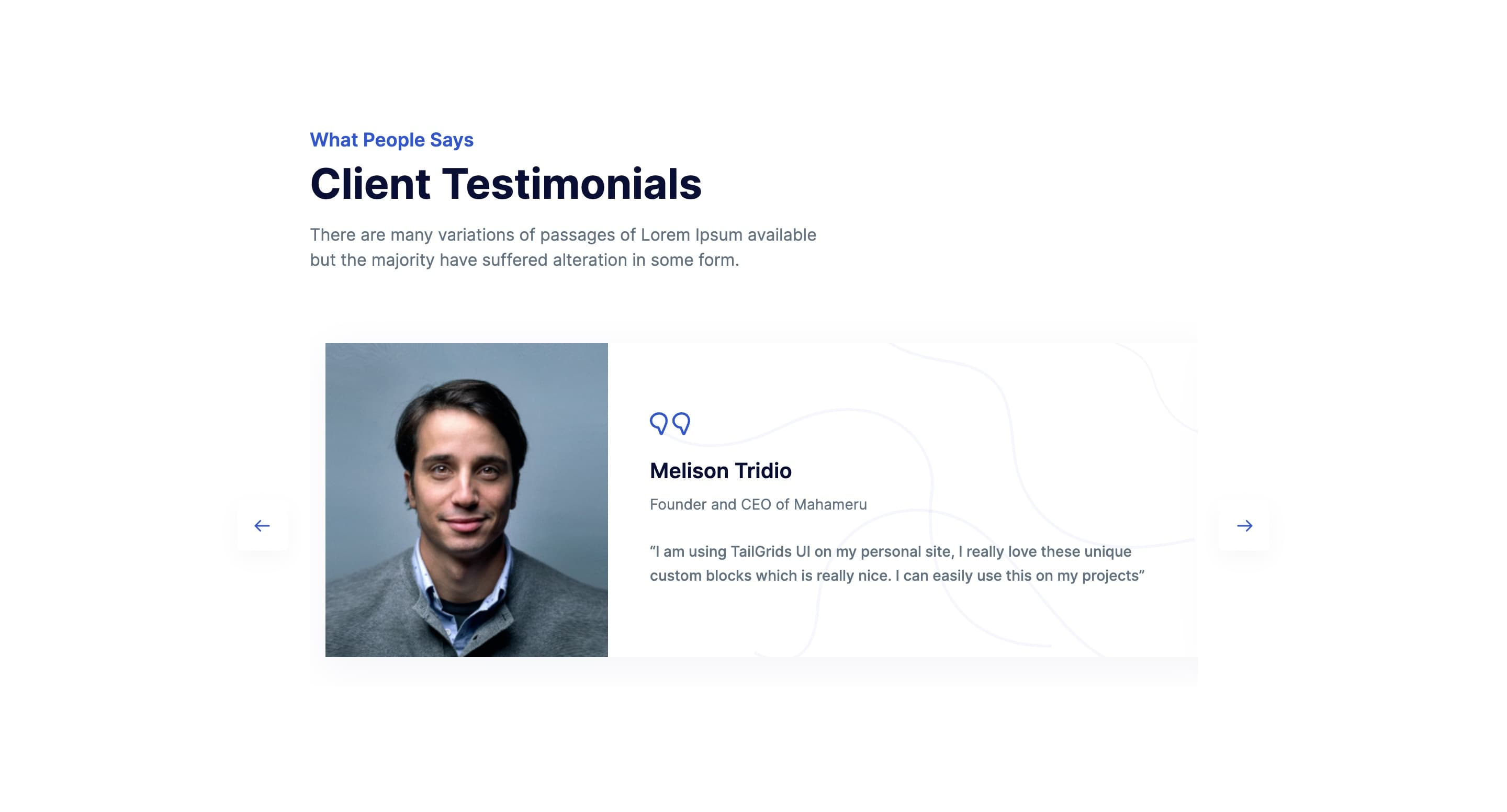 What People Says

Client Testimonials

There are many variations of passages of Lorem Ipsum available but the majority have suffered alteration in some form.

Melison Tridio

Founder and CEO of Mahameru

“I am using TailGrids UI on my personal site, I really love these unique custom blocks which is really nice. I can easily use this on my projects”